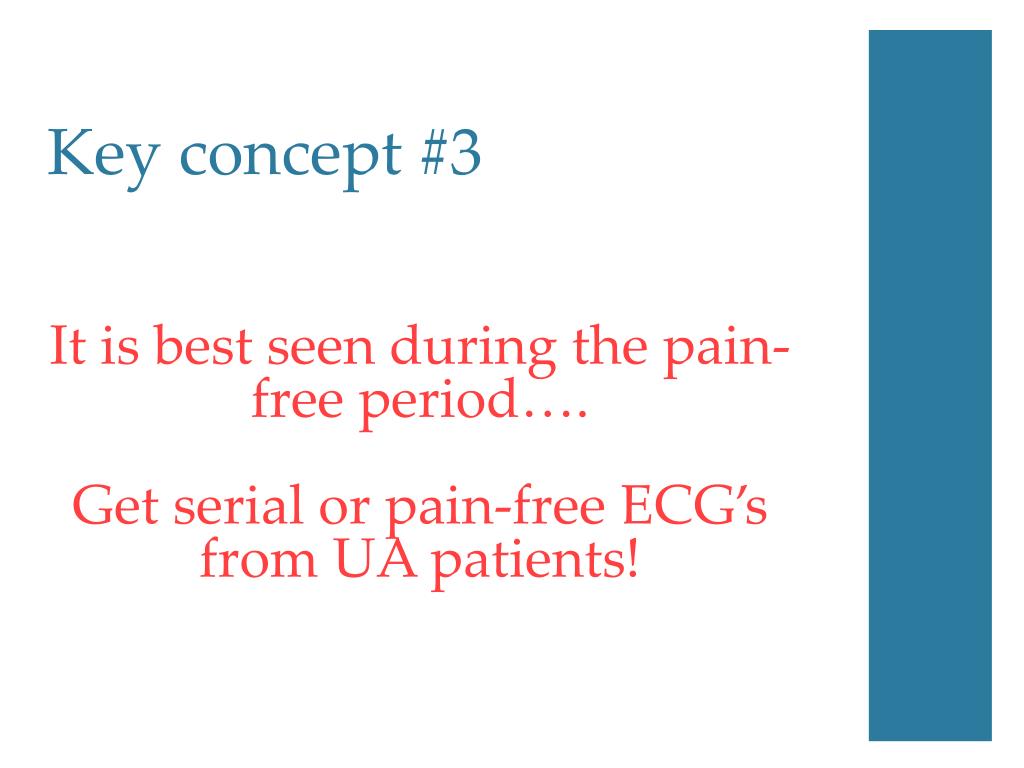 Key concept #3

It is best seen during the pain-free period….

Get serial or pain-free ECG's from UA patients!